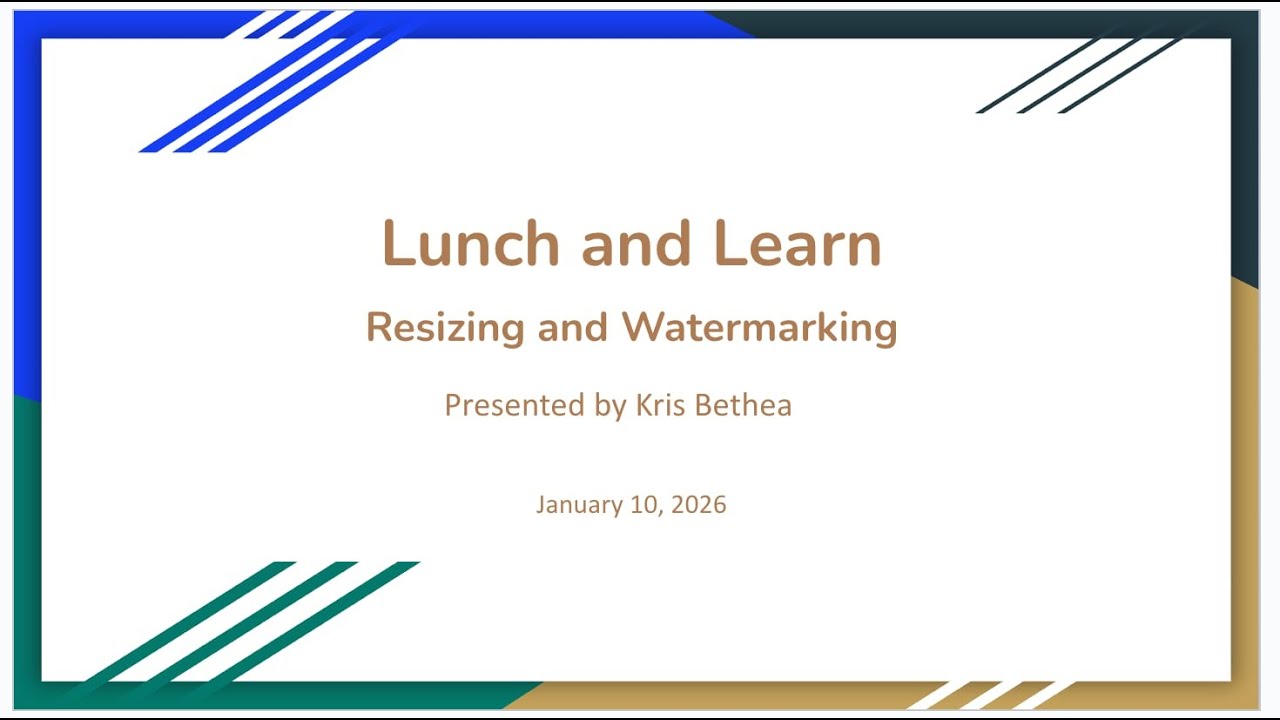 Lunch and Learn

Resizing and Watermarking

Presented by Kris Bethea

January 10, 2026